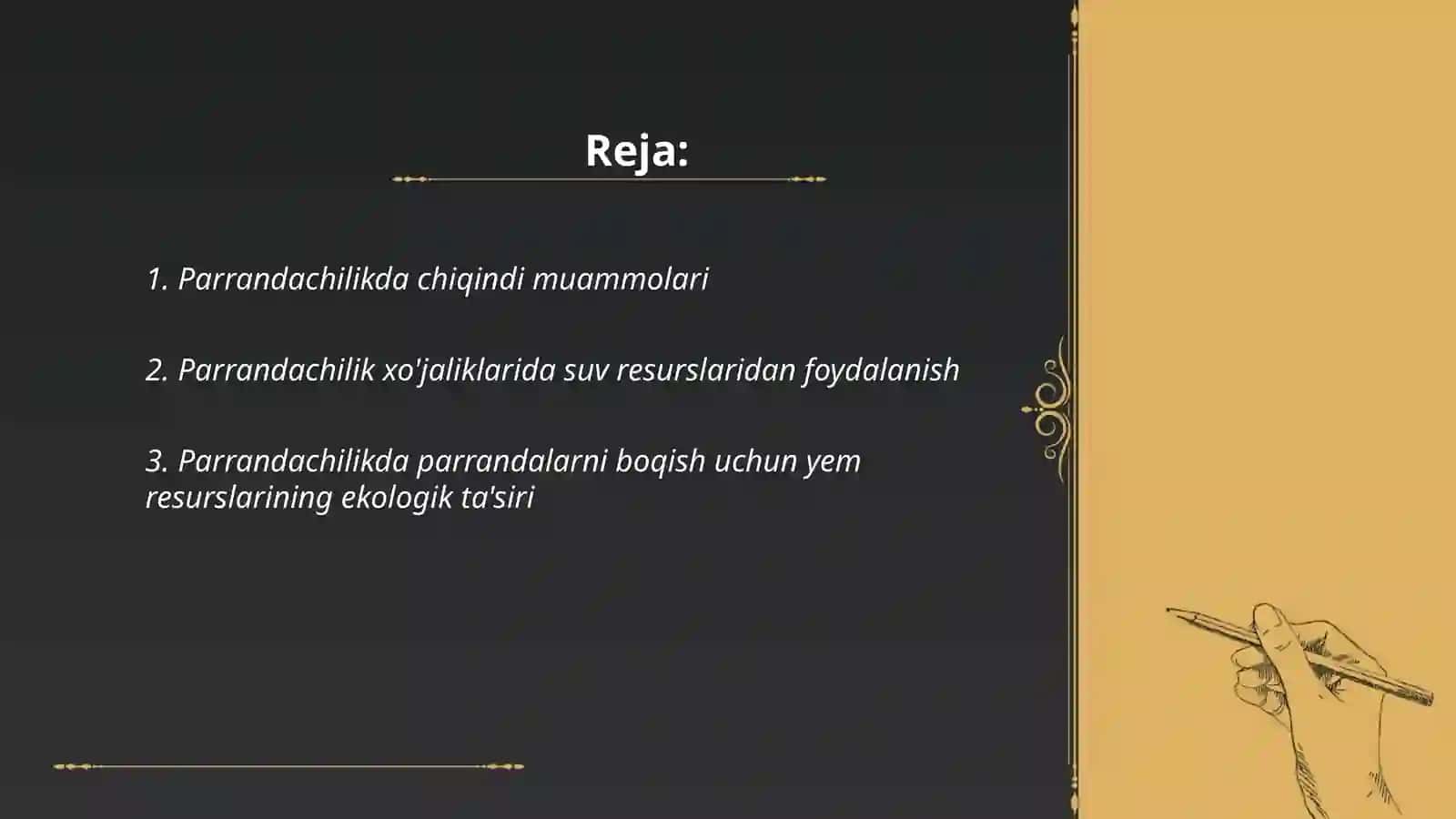 Reja:

1. Parrandachilikda chiqindi muammolari

2. Parrandachilik xo'jaliklarida suv resurslaridan foydalanish

3. Parrandachilikda parrandalarni boqish uchun yem resurslarining ekologik ta'siri